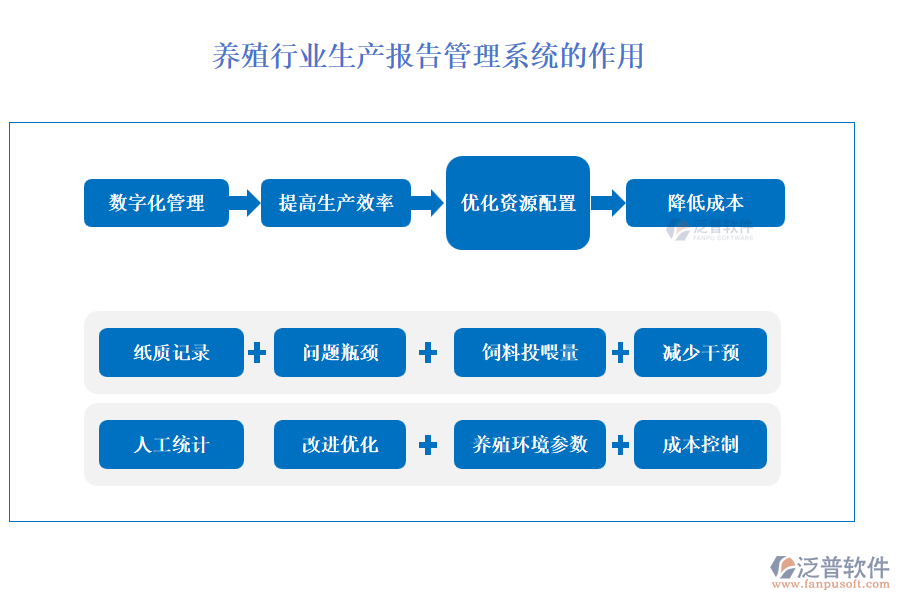 养殖行业生产报告管理系统的作用

数字化管理
提高生产效率
优化资源配置
降低成本

泛普软件
FANPU SOFTWARE

纸质记录 + 问题瓶颈 + 饲料投喂量 + 减少干预

人工统计
改进优化 + 养殖环境参数 + 成本控制

泛普软件
www.fanpusoft.com